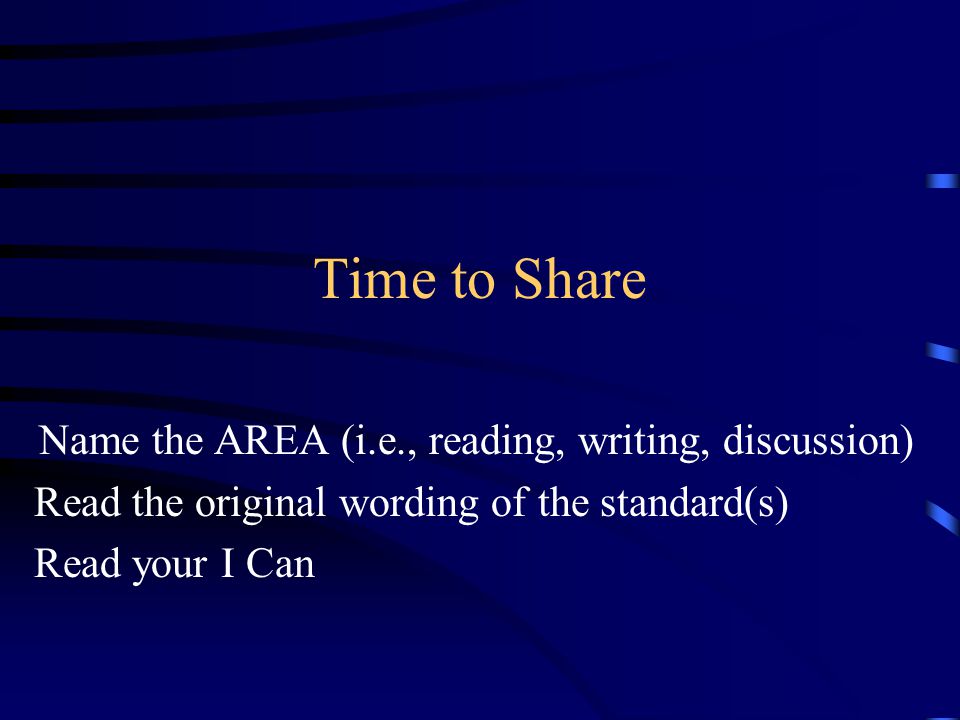 Time to Share

Name the AREA (i.e., reading, writing, discussion)
Read the original wording of the standard(s)
Read your I Can